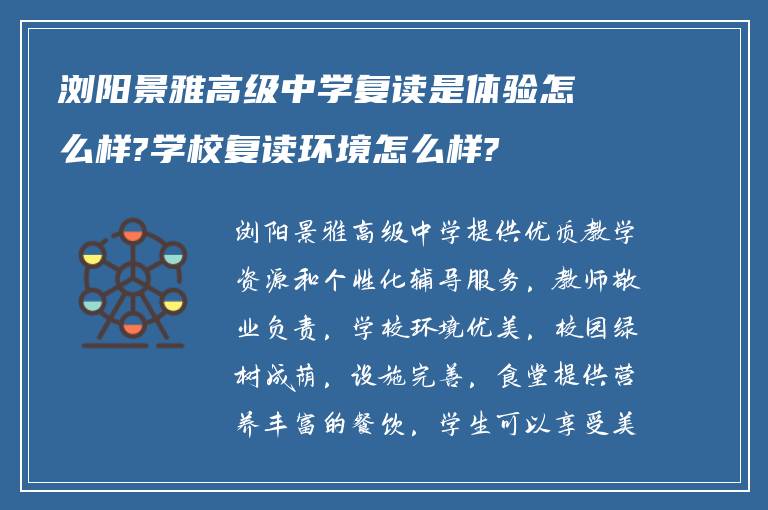 浏阳景雅高级中学复读是体验怎么样?学校复读环境怎么样?

浏阳景雅高级中学提供优质教学资源和个性化辅导服务，教师敬业负责，学校环境优美，校园绿树成荫，设施完善，食堂提供营养丰富的餐饮，学生可以享受美